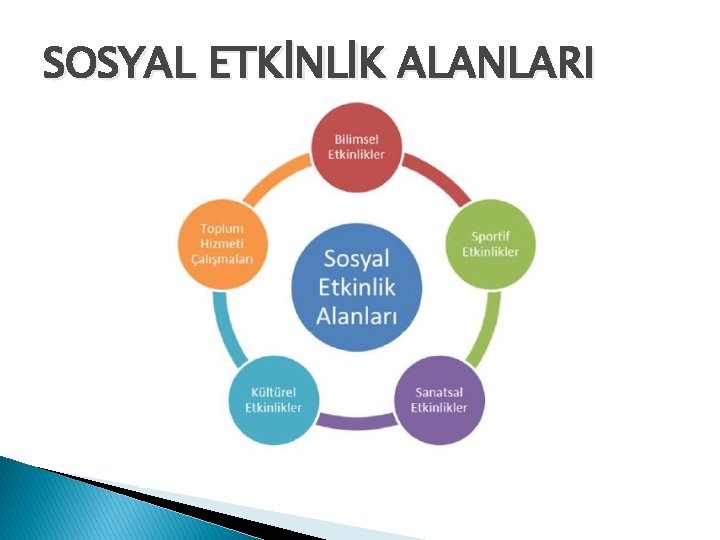 SOSYAL ETKİNLİK ALANLARI

Sosyal Etkinlik Alanları

Bilimsel Etkinlikler

Sportif Etkinlikler

Sanatsal Etkinlikler

Kültürel Etkinlikler

Toplum Hizmeti Çalışmaları